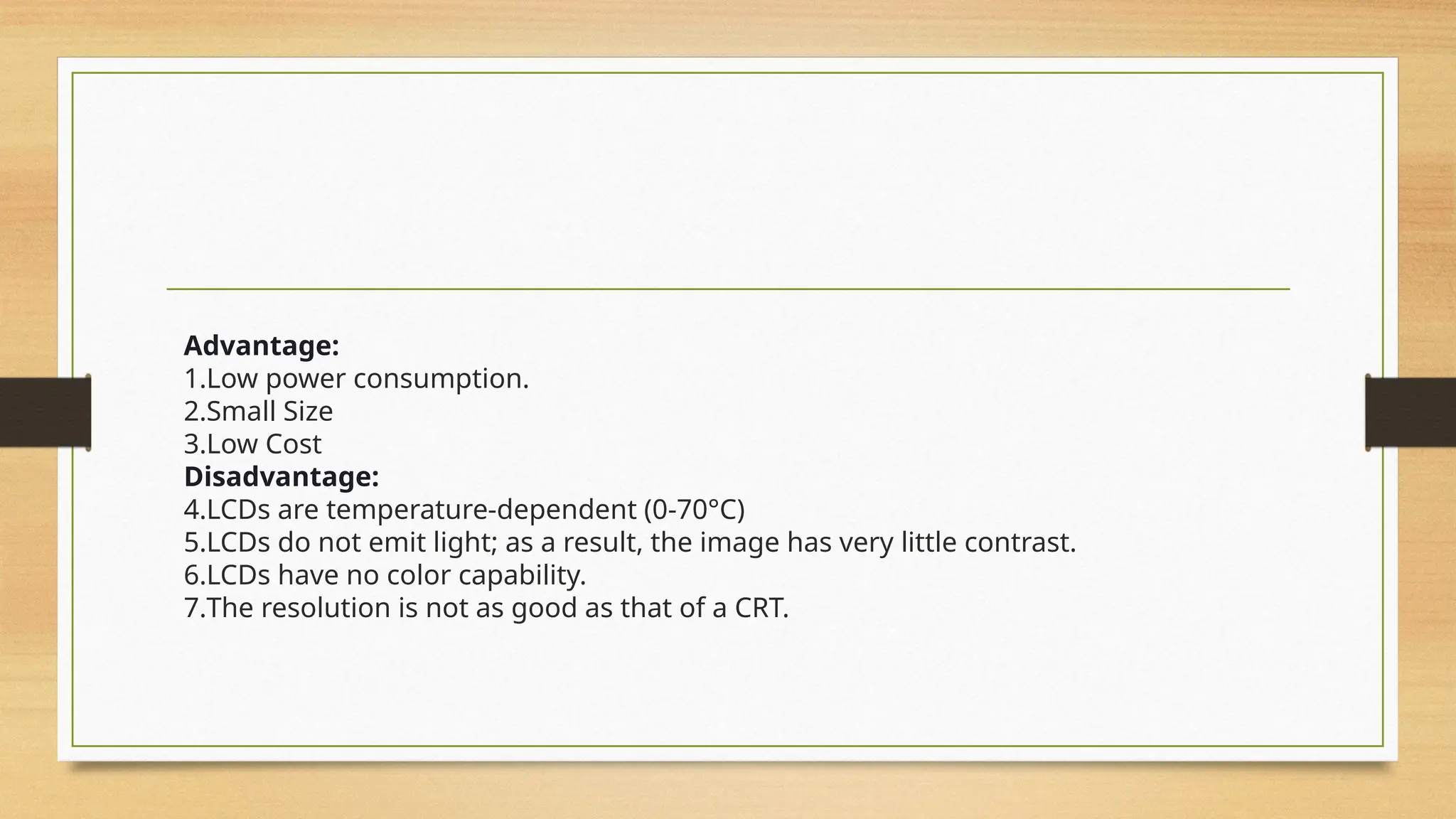 Advantage:
1.Low power consumption.
2.Small Size
3.Low Cost
Disadvantage:
4.LCDs are temperature-dependent (0-70°C)
5.LCDs do not emit light; as a result, the image has very little contrast.
6.LCDs have no color capability.
7.The resolution is not as good as that of a CRT.